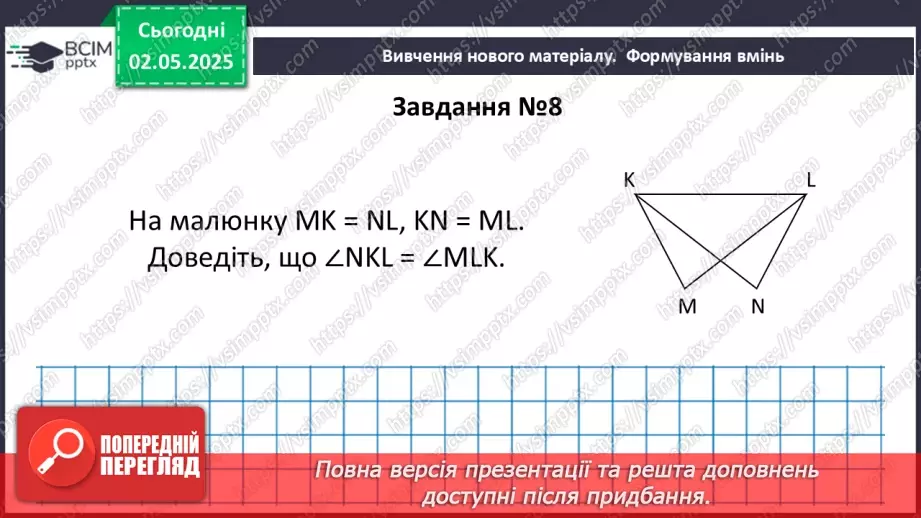 ВСІМ pptx

Сьогодні 02.05.2025

Вивчення нового матеріалу. Формування вмінь

Завдання №8

На малюнку MK = NL, KN = ML.
Доведіть, що $\angle NKL = \angle MLK$.

K L M N

ПОПЕРЕДНІЙ ПЕРЕГЛЯД

Повна версія презентації та решта доповнень доступні після придбання.

https://vsimpptx.com